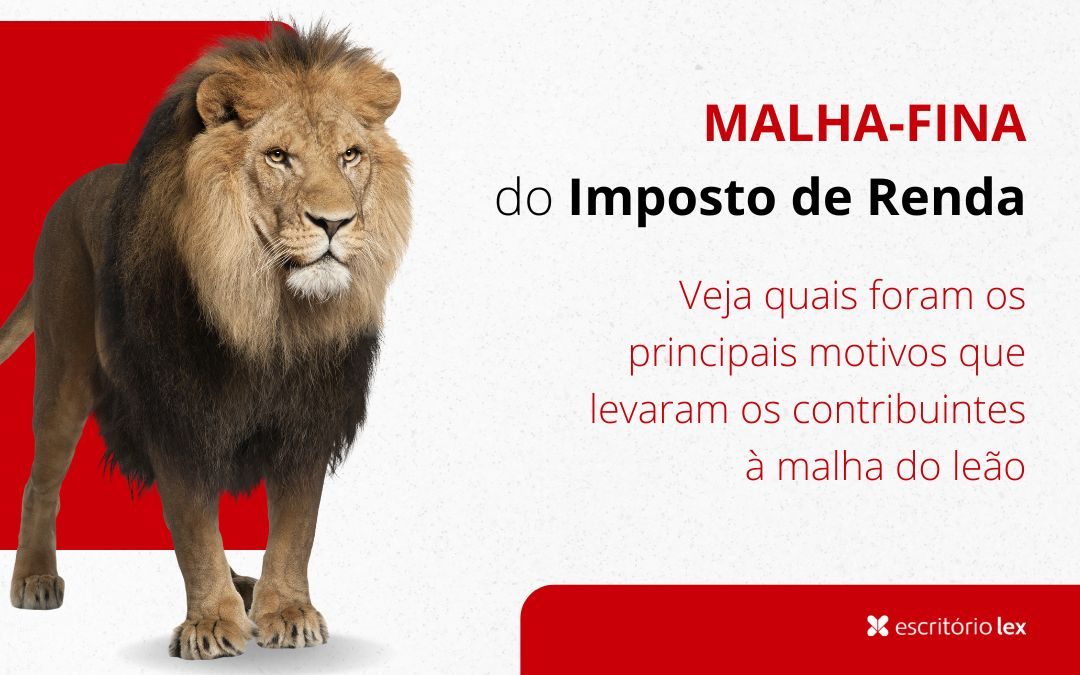 MALHA-FINA
do Imposto de Renda

Veja quais foram os principais motivos que levaram os contribuintes à malha do leão

escritório lex